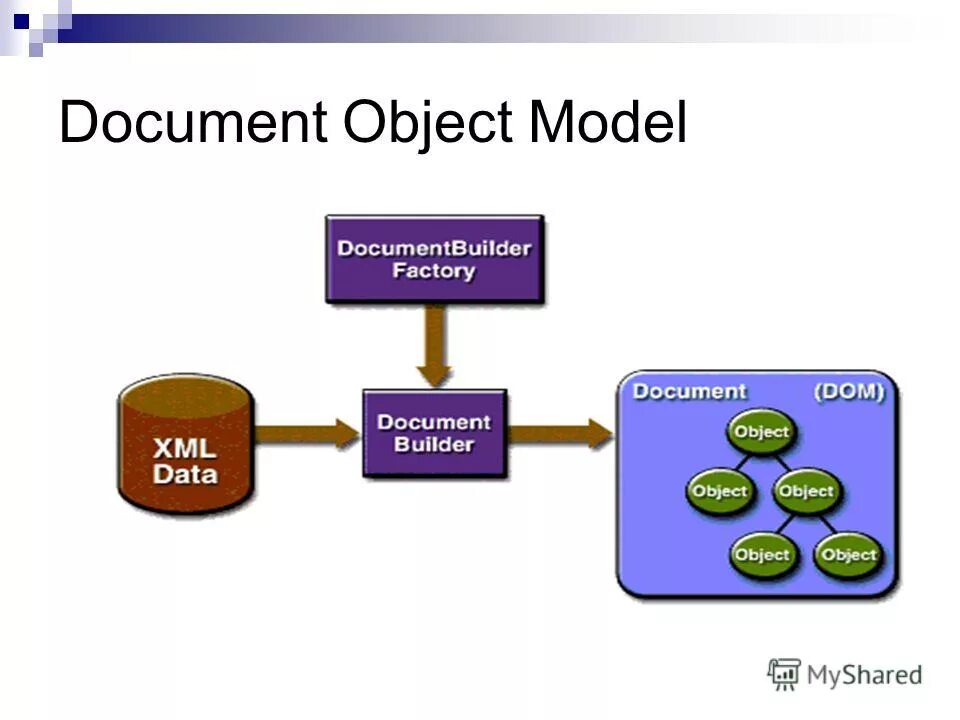 Document Object Model

DocumentBuilder Factory

XML Data

Document Builder

Document (DOM)

Object

Object

Object

Object

Object

MyShared